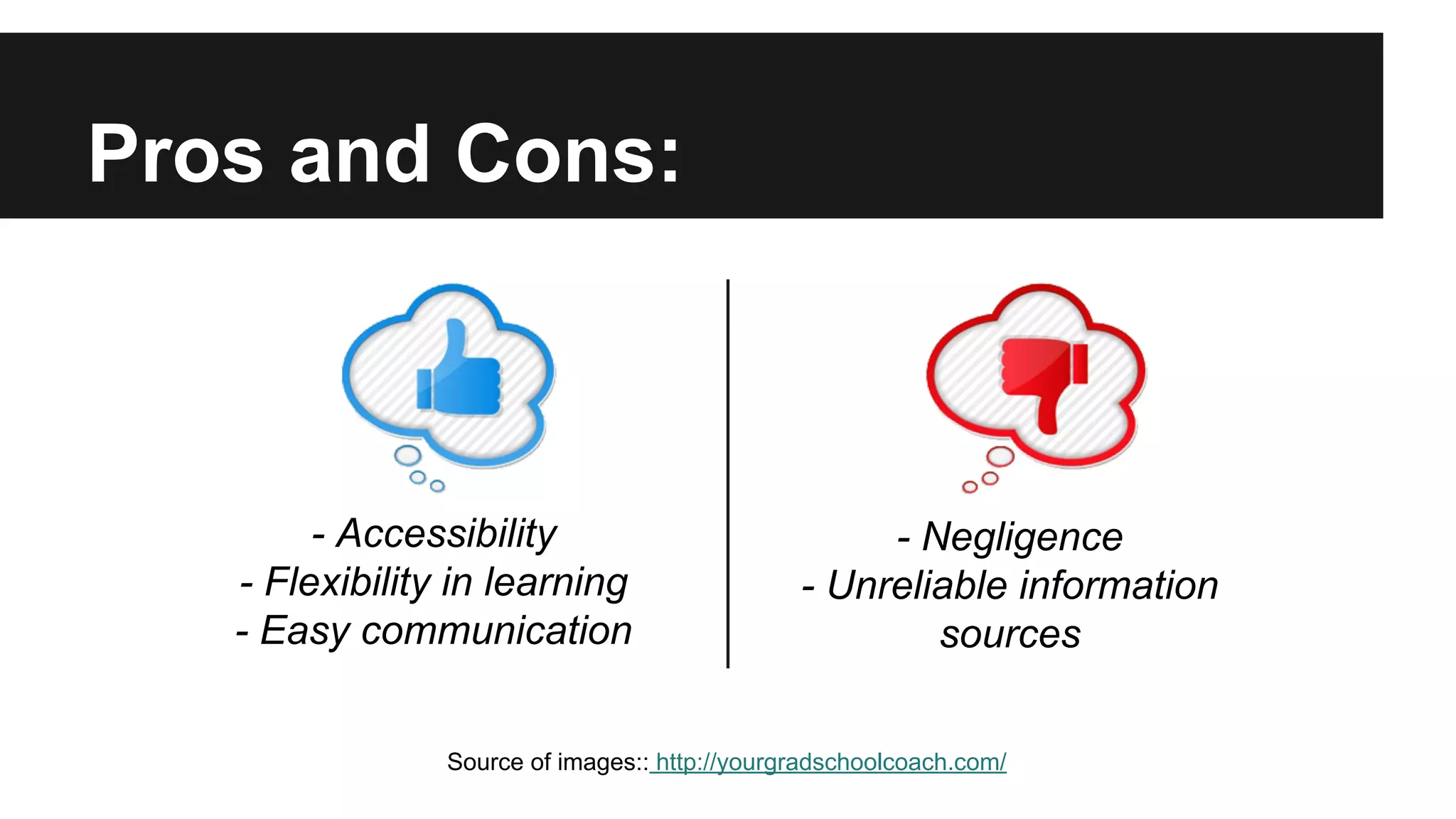 Pros and Cons:

- Accessibility
- Flexibility in learning
- Easy communication

- Negligence
- Unreliable information sources

Source of images:: http://yourgradschoolcoach.com/